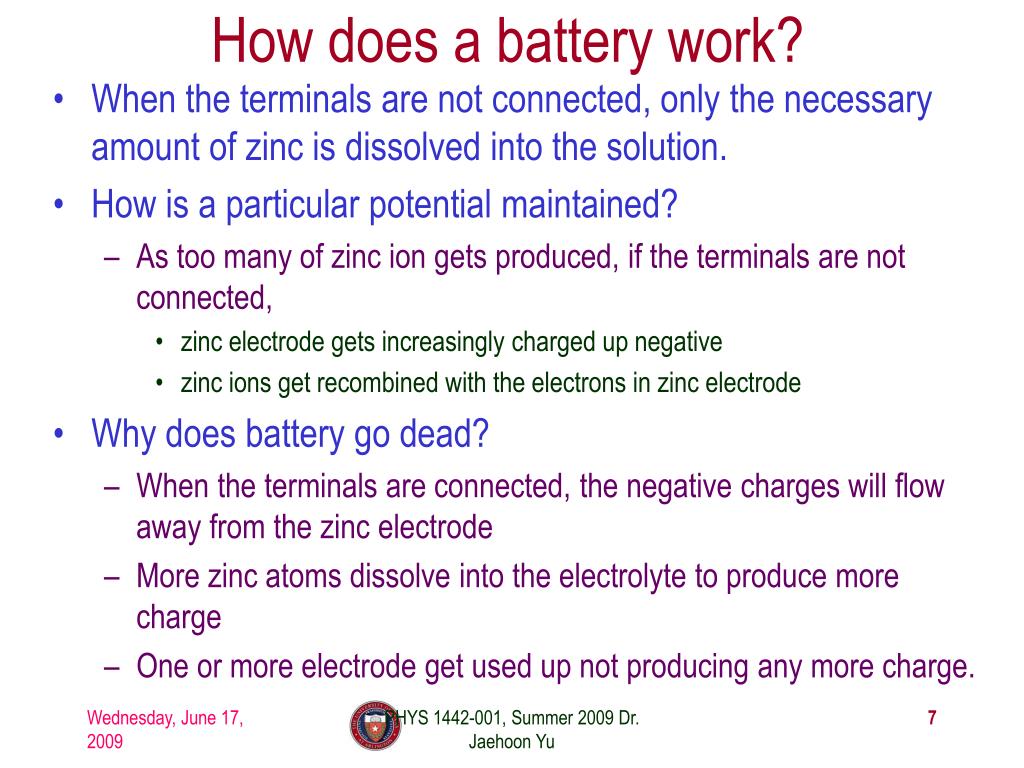 How does a battery work?

• When the terminals are not connected, only the necessary amount of zinc is dissolved into the solution.
• How is a particular potential maintained?
– As too many of zinc ion gets produced, if the terminals are not connected,
• zinc electrode gets increasingly charged up negative
• zinc ions get recombined with the electrons in zinc electrode
• Why does battery go dead?
– When the terminals are connected, the negative charges will flow away from the zinc electrode
– More zinc atoms dissolve into the electrolyte to produce more charge
– One or more electrode get used up not producing any more charge.

Wednesday, June 17, 2009

HYS 1442-001, Summer 2009 Dr. Jaehoon Yu

7